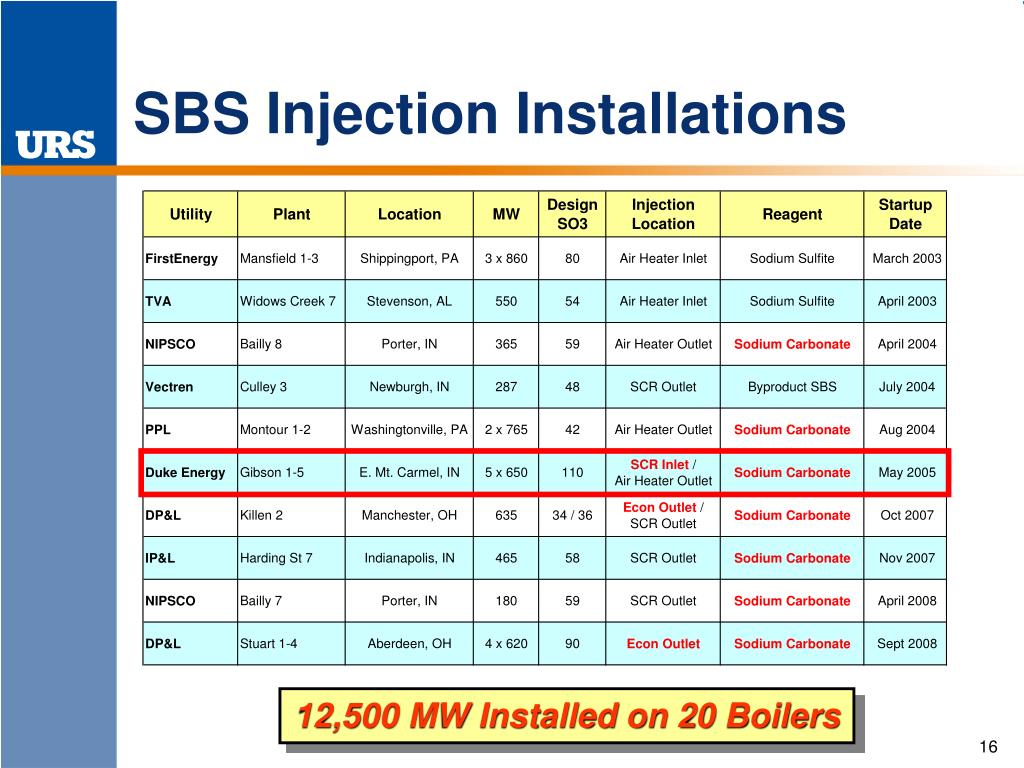 URS

SBS Injection Installations

| Utility | Plant | Location | MW | Design SO3 | Injection Location | Reagent | Startup Date |
|---|---|---|---|---|---|---|---|
| FirstEnergy | Mansfield 1-3 | Shippingport, PA | 3 x 860 | 80 | Air Heater Inlet | Sodium Sulfite | March 2003 |
| TVA | Widows Creek 7 | Stevenson, AL | 550 | 54 | Air Heater Inlet | Sodium Sulfite | April 2003 |
| NIPSCO | Bailly 8 | Porter, IN | 365 | 59 | Air Heater Outlet | Sodium Carbonate | April 2004 |
| Vectren | Culley 3 | Newburgh, IN | 287 | 48 | SCR Outlet | Byproduct SBS | July 2004 |
| PPL | Montour 1-2 | Washingtonville, PA | 2 x 765 | 42 | Air Heater Outlet | Sodium Carbonate | Aug 2004 |
| Duke Energy | Gibson 1-5 | E. Mt. Carmel, IN | 5 x 650 | 110 | SCR Inlet / Air Heater Outlet | Sodium Carbonate | May 2005 |
| DP&L | Killen 2 | Manchester, OH | 635 | 34 / 36 | Econ Outlet / SCR Outlet | Sodium Carbonate | Oct 2007 |
| IP&L | Harding St 7 | Indianapolis, IN | 465 | 58 | SCR Outlet | Sodium Carbonate | Nov 2007 |
| NIPSCO | Bailly 7 | Porter, IN | 180 | 59 | SCR Outlet | Sodium Carbonate | April 2008 |
| DP&L | Stuart 1-4 | Aberdeen, OH | 4 x 620 | 90 | Econ Outlet | Sodium Carbonate | Sept 2008 |

12,500 MW Installed on 20 Boilers

16